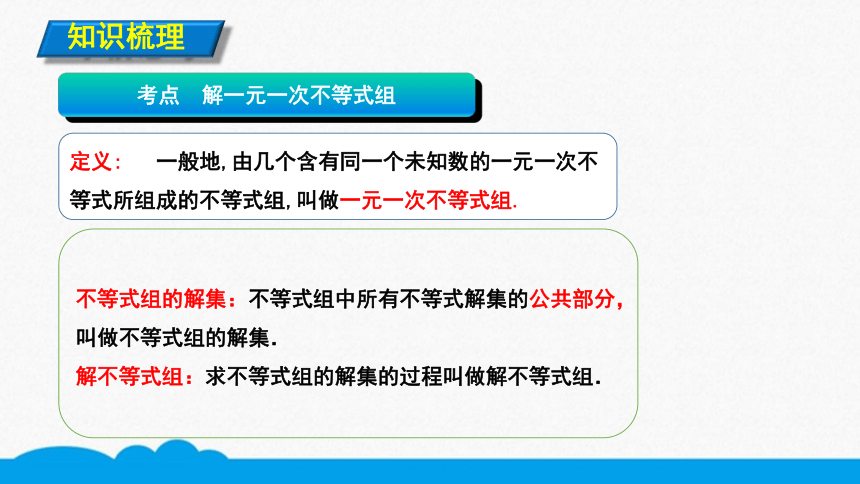 知识梳理

考点　解一元一次不等式组

定义：　一般地，由几个含有同一个未知数的一元一次不等式所组成的不等式组，叫做一元一次不等式组.

不等式组的解集：不等式组中所有不等式解集的公共部分，叫做不等式组的解集.
解不等式组：求不等式组的解集的过程叫做解不等式组.